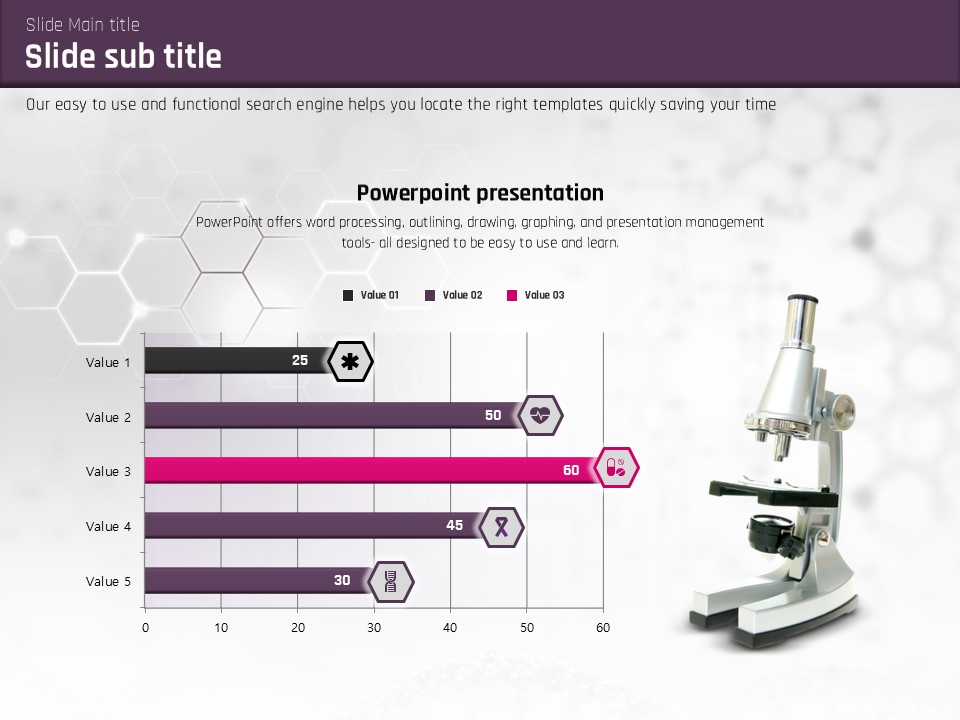 Slide Main title
Slide sub title
Our easy to use and functional search engine helps you locate the right templates quickly saving your time

Powerpoint presentation
PowerPoint offers word processing, outlining, drawing, graphing, and presentation management tools- all designed to be easy to use and learn.

Value 01 Value 02 Value 03

Value 1 25
Value 2 50
Value 3 60
Value 4 45
Value 5 30

0 10 20 30 40 50 60